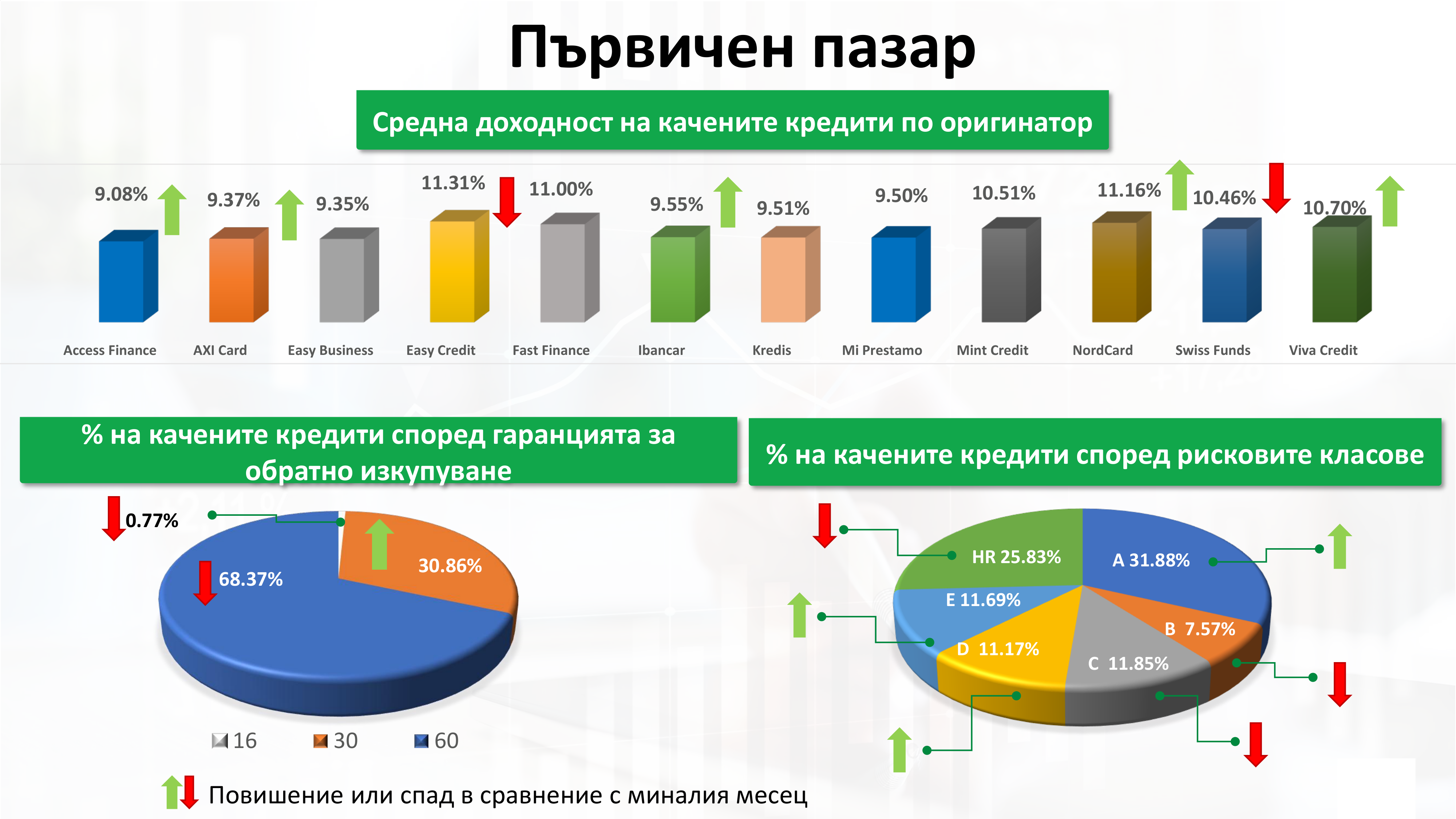 Първичен пазар

Средна доходност на качените кредити по оригинатор

9.08%
9.37%
9.35%
11.31%
11.00%
9.55%
9.51%
9.50%
10.51%
11.16%
10.46%
10.70%

Access Finance
AXI Card
Easy Business
Easy Credit
Fast Finance
Ibancar
Kredis
Mi Prestamo
Mint Credit
NordCard
Swiss Funds
Viva Credit

% на качените кредити според гаранцията за обратно изкупуване

0.77%
68.37%
30.86%

16
30
60

% на качените кредити според рисковите класове

HR 25.83%
A 31.88%
E 11.69%
B 7.57%
D 11.17%
C 11.85%

Повишение или спад в сравнение с миналия месец